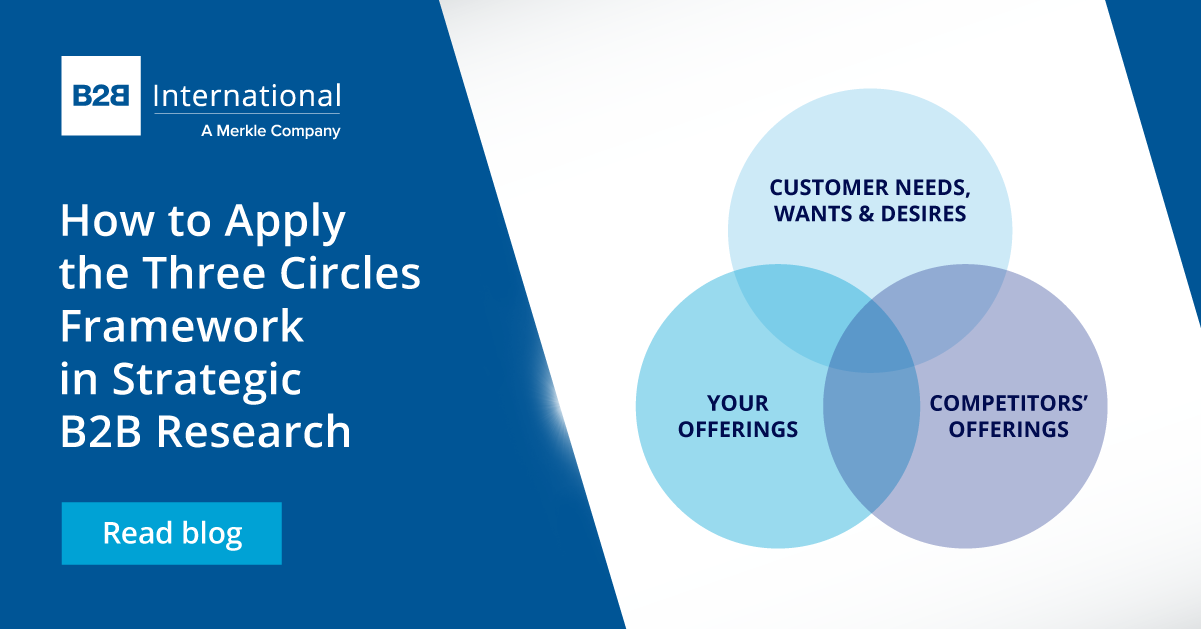 B2B International
A Merkle Company

How to Apply the Three Circles Framework in Strategic B2B Research

Read blog

CUSTOMER NEEDS, WANTS & DESIRES

YOUR OFFERINGS

COMPETITORS' OFFERINGS